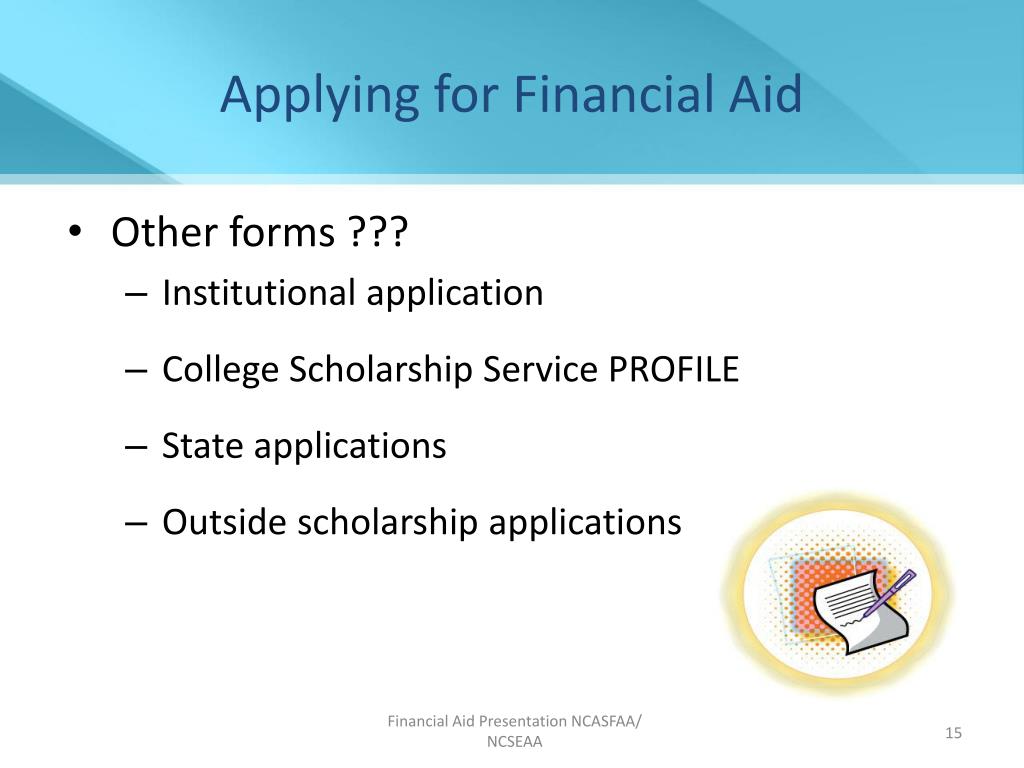 Applying for Financial Aid

• Other forms ???
– Institutional application
– College Scholarship Service PROFILE
– State applications
– Outside scholarship applications

Financial Aid Presentation NCASFAA/ NCSEAA

15